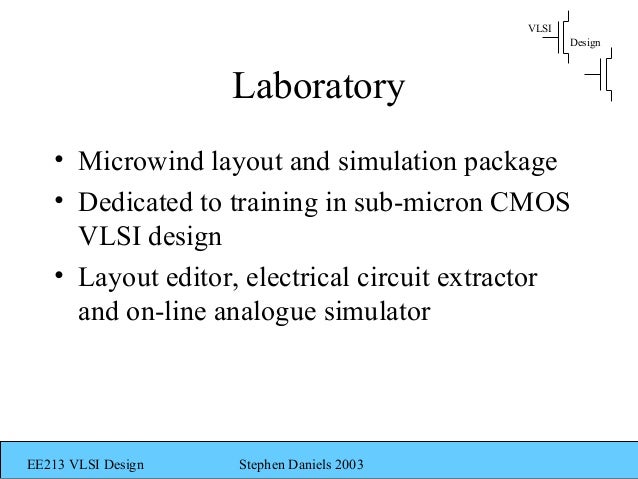 VLSI
Design

Laboratory

• Microwind layout and simulation package
• Dedicated to training in sub-micron CMOS VLSI design
• Layout editor, electrical circuit extractor and on-line analogue simulator

EE213 VLSI Design Stephen Daniels 2003